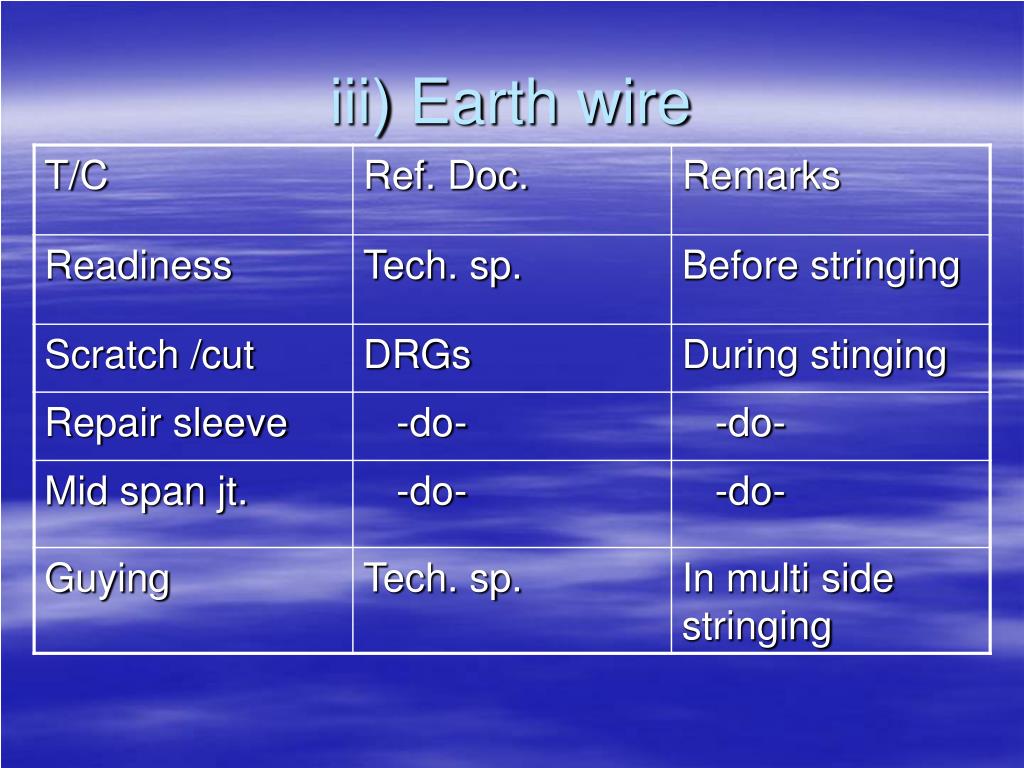 iii) Earth wire

| T/C | Ref. Doc. | Remarks |
|---|---|---|
| Readiness | Tech. sp. | Before stringing |
| Scratch /cut | DRGs | During stinging |
| Repair sleeve | -do- | -do- |
| Mid span jt. | -do- | -do- |
| Guying | Tech. sp. | In multi side stringing |